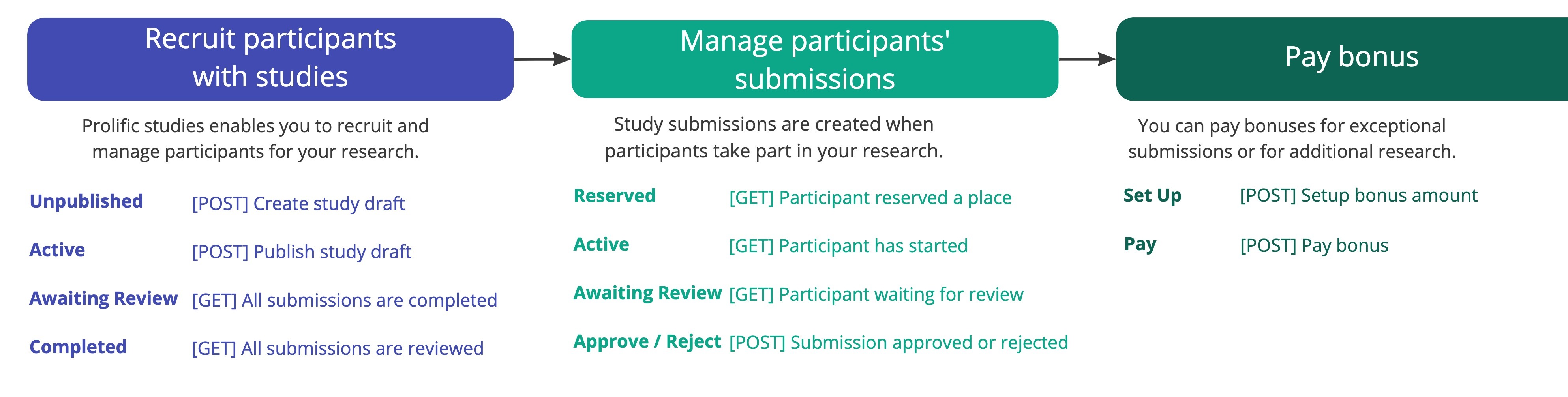 Recruit participants with studies

Prolific studies enables you to recruit and manage participants for your research.

Unpublished [POST] Create study draft

Active [POST] Publish study draft

Awaiting Review [GET] All submissions are completed

Completed [GET] All submissions are reviewed

Manage participants' submissions

Study submissions are created when participants take part in your research.

Reserved [GET] Participant reserved a place

Active [GET] Participant has started

Awaiting Review [GET] Participant waiting for review

Approve / Reject [POST] Submission approved or rejected

Pay bonus

You can pay bonuses for exceptional submissions or for additional research.

Set Up [POST] Setup bonus amount

Pay [POST] Pay bonus